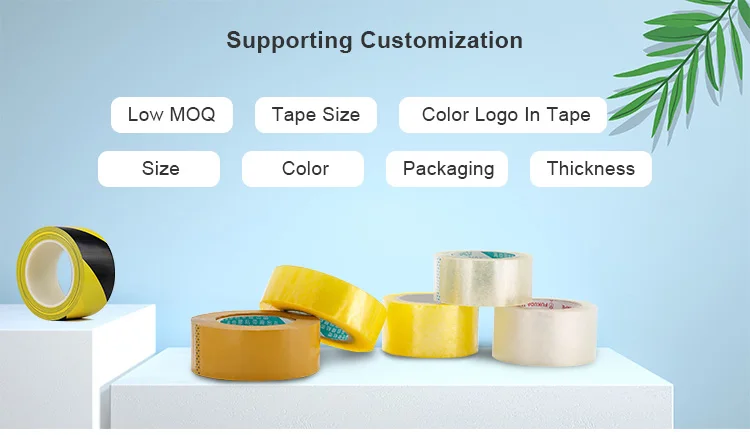 Supporting Customization

Low MOQ

Tape Size

Color Logo In Tape

Size

Color

Packaging

Thickness